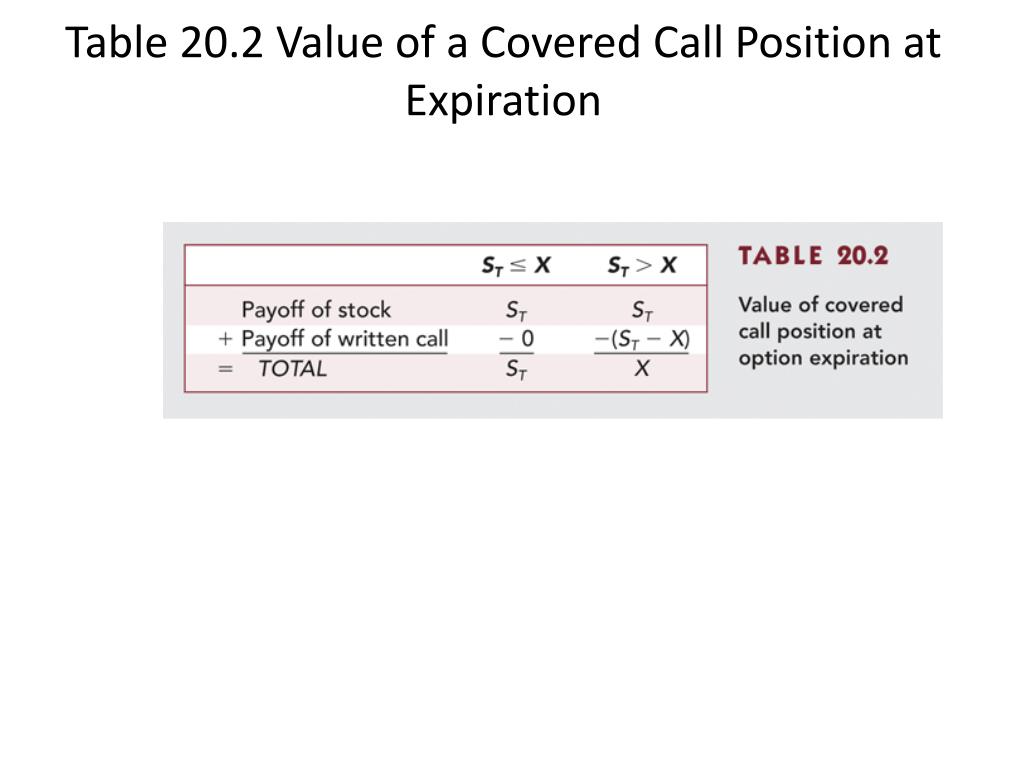 Table 20.2 Value of a Covered Call Position at Expiration

| | $S_T \leq X$ | $S_T > X$ |
|---|---|---|
| Payoff of stock | $S_T$ | $S_T$ |
| + Payoff of written call | $-0$ | $-(S_T - X)$ |
| = TOTAL | $S_T$ | $X$ |

TABLE 20.2

Value of covered call position at option expiration